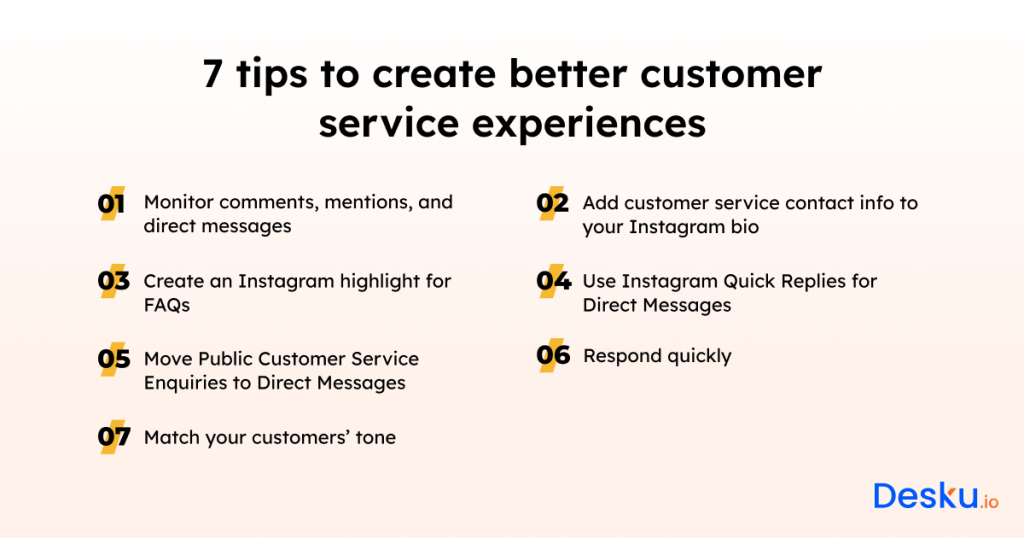 7 tips to create better customer service experiences

01 Monitor comments, mentions, and direct messages

02 Add customer service contact info to your Instagram bio

03 Create an Instagram highlight for FAQs

04 Use Instagram Quick Replies for Direct Messages

05 Move Public Customer Service Enquiries to Direct Messages

06 Respond quickly

07 Match your customers' tone

Desku.io